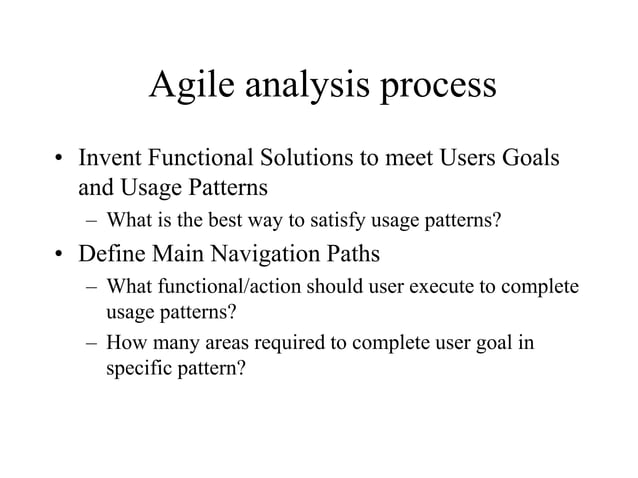 Agile analysis process

• Invent Functional Solutions to meet Users Goals and Usage Patterns
  – What is the best way to satisfy usage patterns?
• Define Main Navigation Paths
  – What functional/action should user execute to complete usage patterns?
  – How many areas required to complete user goal in specific pattern?